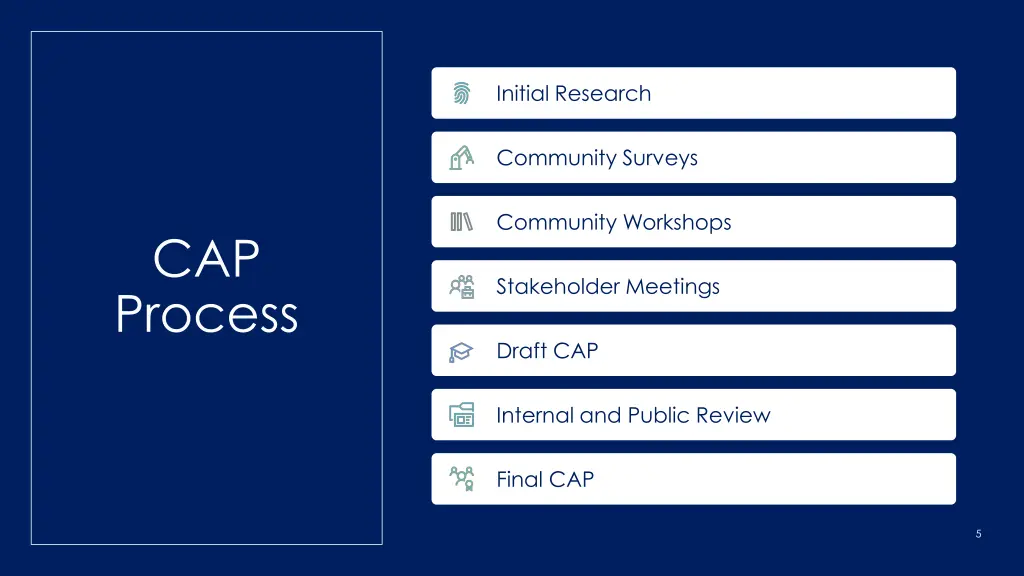 CAP Process

Initial Research

Community Surveys

Community Workshops

Stakeholder Meetings

Draft CAP

Internal and Public Review

Final CAP

5